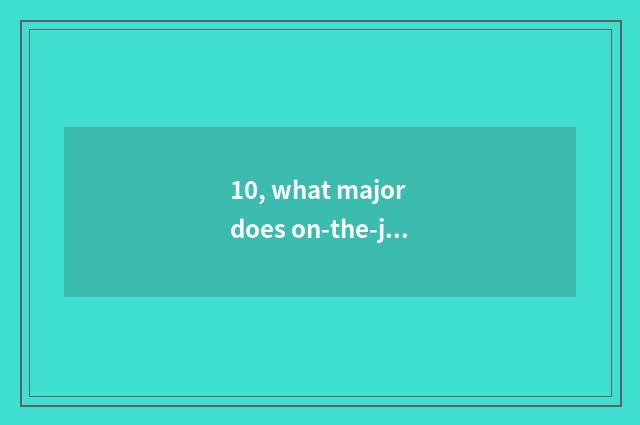 10, what major does on-the-j…